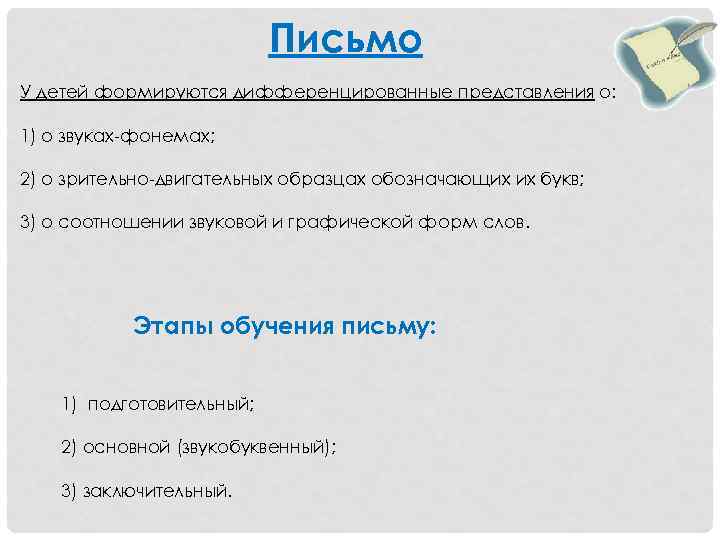 Письмо

У детей формируются дифференцированные представления о:

1) о звуках-фонемах;

2) о зрительно-двигательных образцах обозначающих их букв;

3) о соотношении звуковой и графической форм слов.

Этапы обучения письму:

1) подготовительный;

2) основной (звукобуквенный);

3) заключительный.